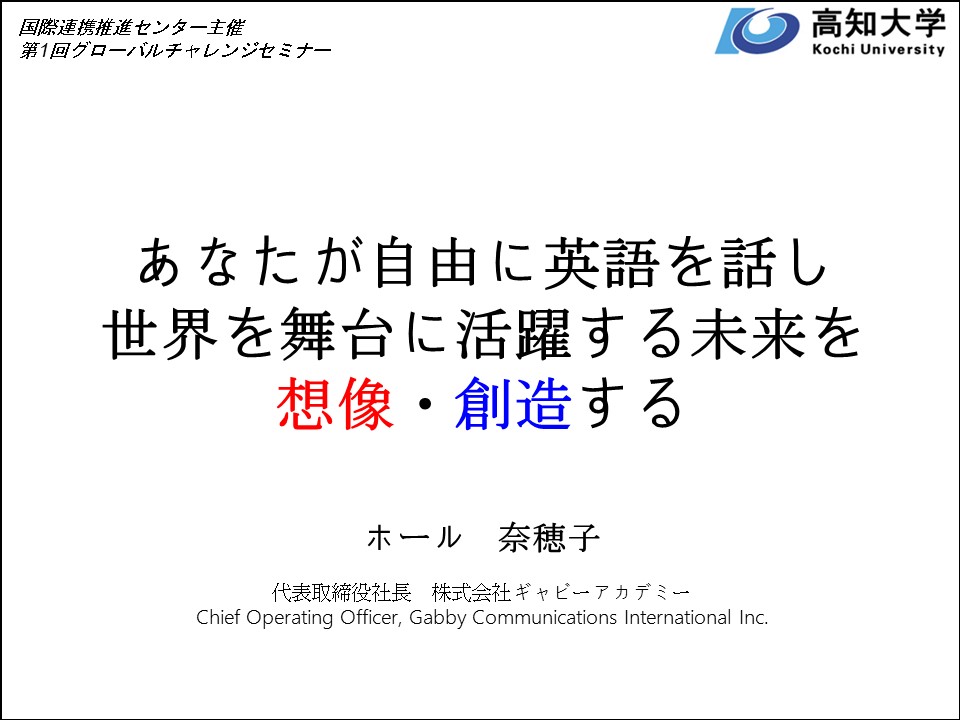 国際連携推進センター主催
第1回グローバルチャレンジセミナー

高知大学
Kochi University

あなたが自由に英語を話し
世界を舞台に活躍する未来を
想像・創造する

ホール　奈穂子

代表取締役社長　株式会社ギャビーアカデミー
Chief Operating Officer, Gabby Communications International Inc.